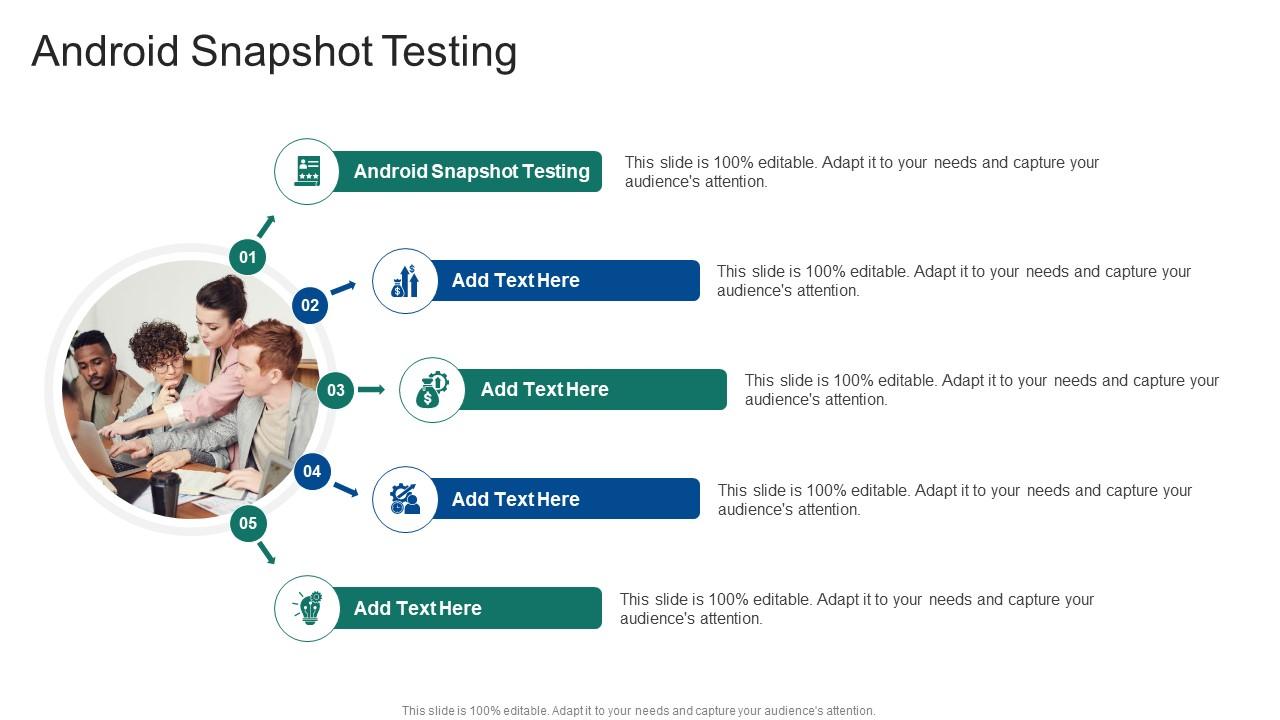 Android Snapshot Testing

01

Android Snapshot Testing

This slide is 100% editable. Adapt it to your needs and capture your audience's attention.

02

Add Text Here

This slide is 100% editable. Adapt it to your needs and capture your audience's attention.

03

Add Text Here

This slide is 100% editable. Adapt it to your needs and capture your audience's attention.

04

Add Text Here

This slide is 100% editable. Adapt it to your needs and capture your audience's attention.

05

Add Text Here

This slide is 100% editable. Adapt it to your needs and capture your audience's attention.

This slide is 100% editable. Adapt it to your needs and capture your audience's attention.